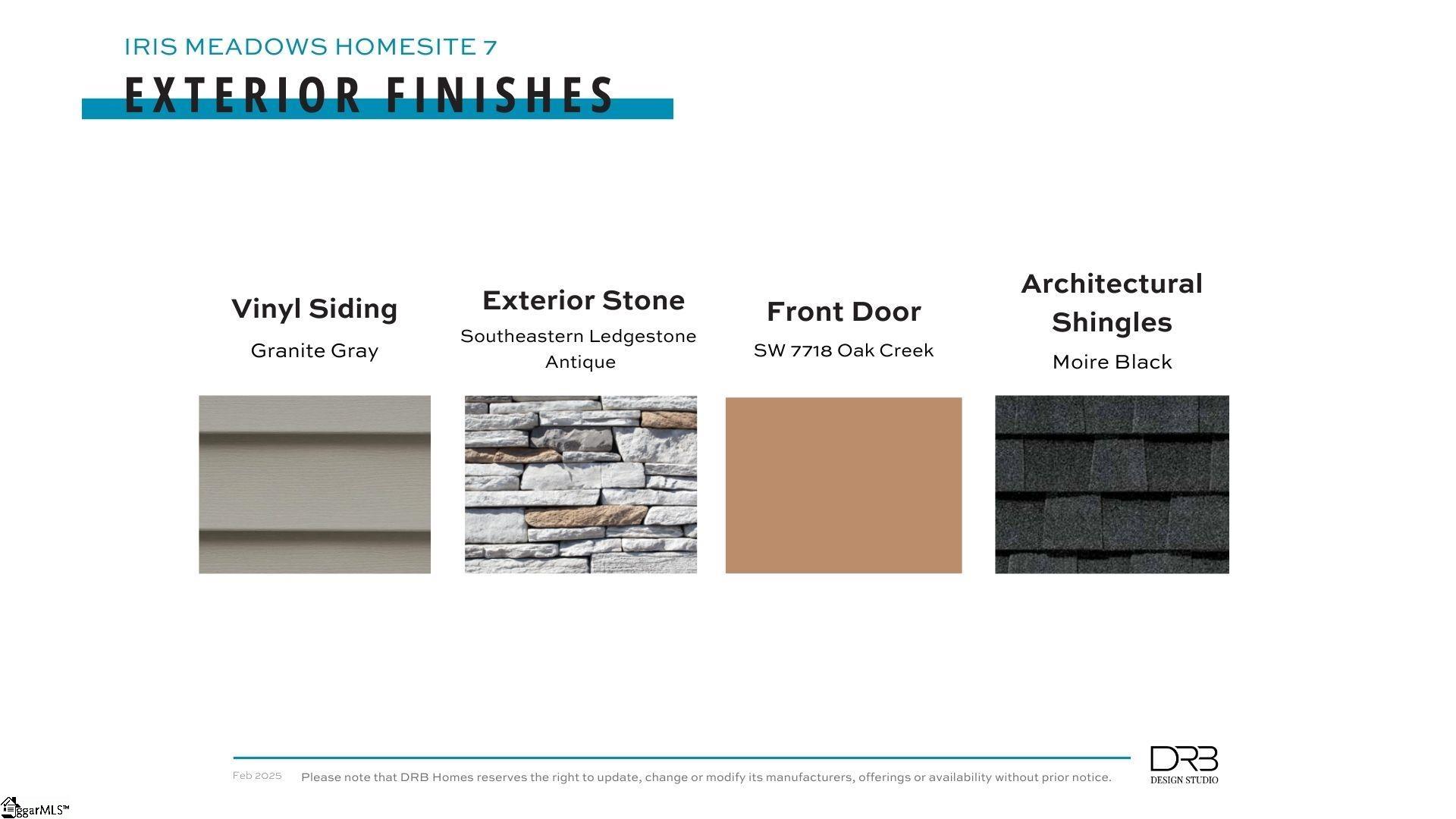 IRIS MEADOWS HOMESITE 7

EXTERIOR FINISHES

Vinyl Siding
Granite Gray

Exterior Stone
Southeastern Ledgestone Antique

Front Door
SW 7718 Oak Creek

Architectural Shingles
Moire Black

Feb 2025 Please note that DRB Homes reserves the right to update, change or modify its manufacturers, offerings or availability without prior notice.

DRB
DESIGN STUDIO

ggarMLS™